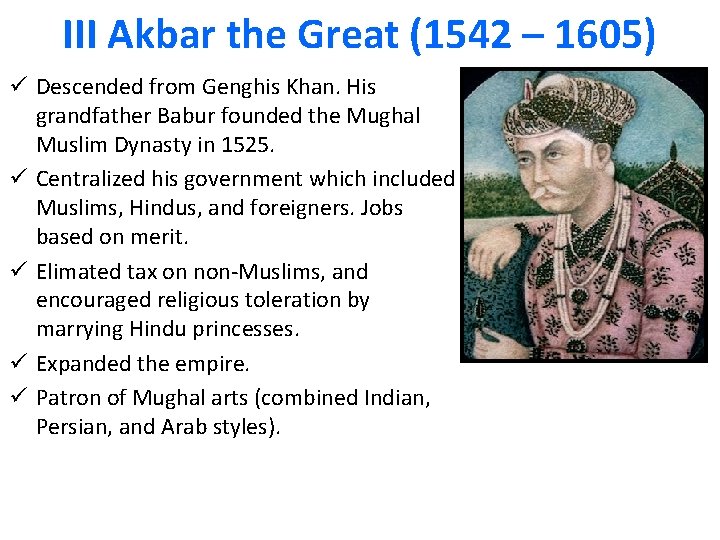 III Akbar the Great (1542 – 1605)

✓ Descended from Genghis Khan. His grandfather Babur founded the Mughal Muslim Dynasty in 1525.

✓ Centralized his government which included Muslims, Hindus, and foreigners. Jobs based on merit.

✓ Elimated tax on non-Muslims, and encouraged religious toleration by marrying Hindu princesses.

✓ Expanded the empire.

✓ Patron of Mughal arts (combined Indian, Persian, and Arab styles).